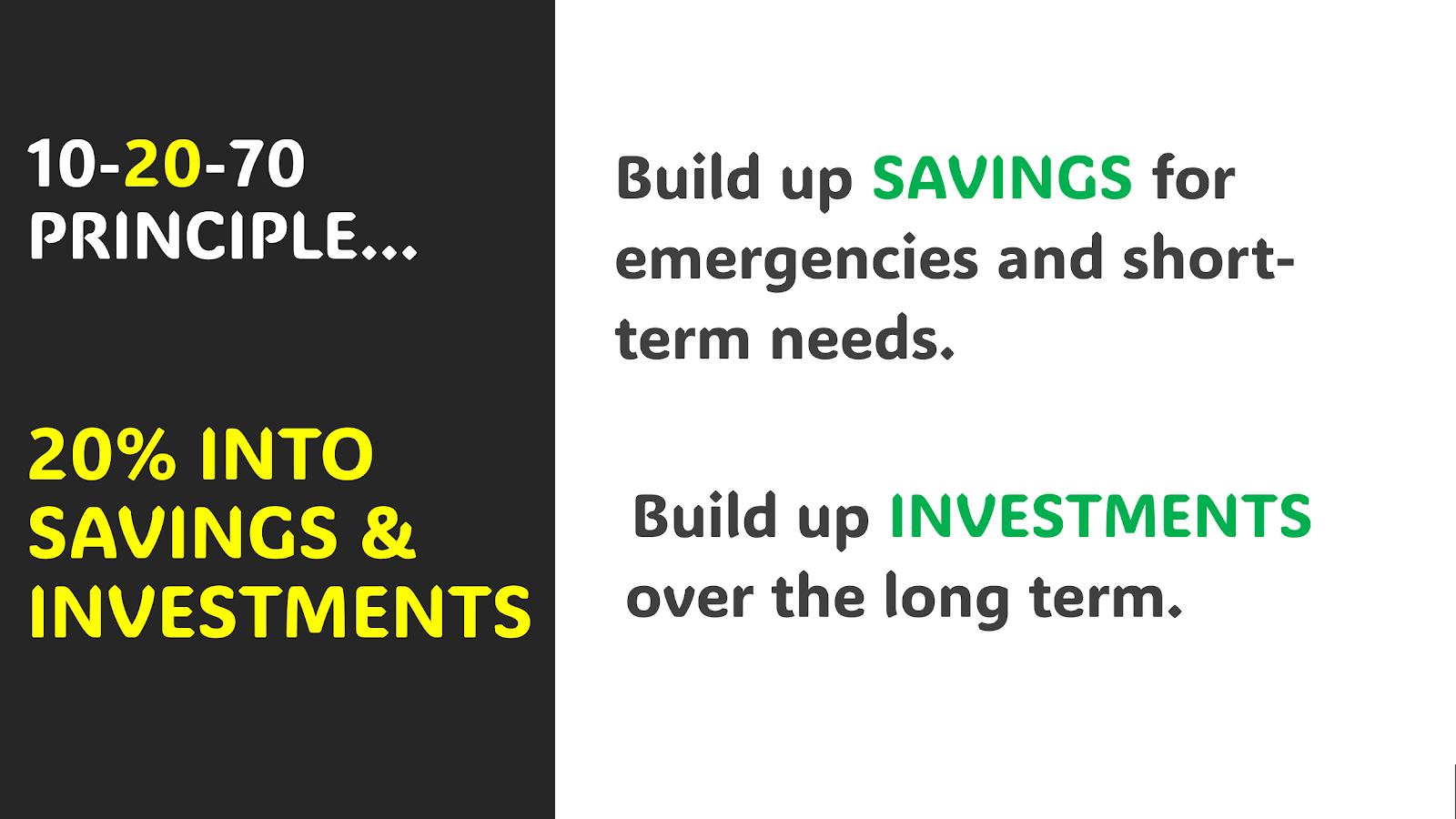 10-20-70 PRINCIPLE...

20% INTO SAVINGS & INVESTMENTS

Build up SAVINGS for emergencies and short-term needs.

Build up INVESTMENTS over the long term.